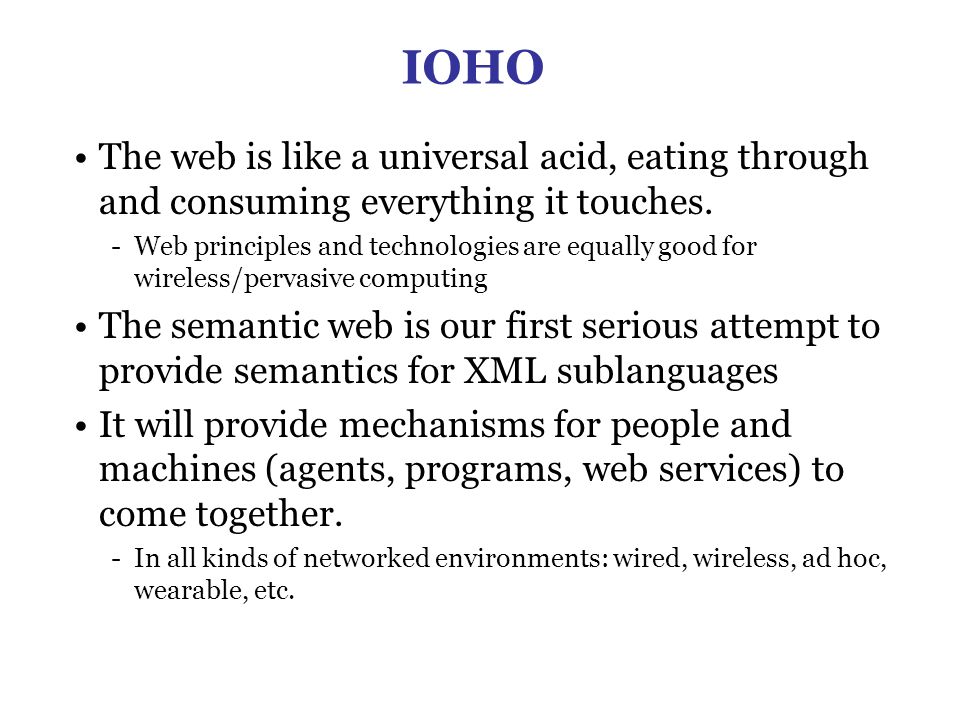 IOHO

• The web is like a universal acid, eating through and consuming everything it touches.

- Web principles and technologies are equally good for wireless/pervasive computing

• The semantic web is our first serious attempt to provide semantics for XML sublanguages

• It will provide mechanisms for people and machines (agents, programs, web services) to come together.

- In all kinds of networked environments: wired, wireless, ad hoc, wearable, etc.